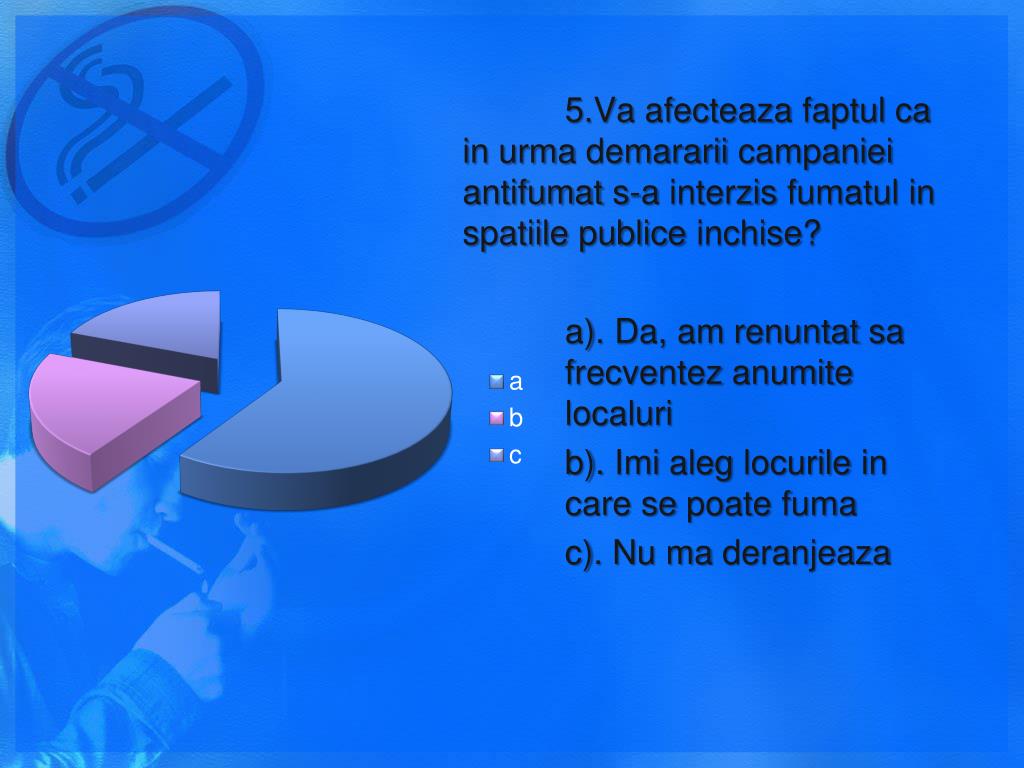 5.Va afecteaza faptul ca in urma demararii campaniei antifumat s-a interzis fumatul in spatiile publice inchise?

a
b
c

a). Da, am renuntat sa frecventez anumite localuri

b). Imi aleg locurile in care se poate fuma

c). Nu ma deranjeaza